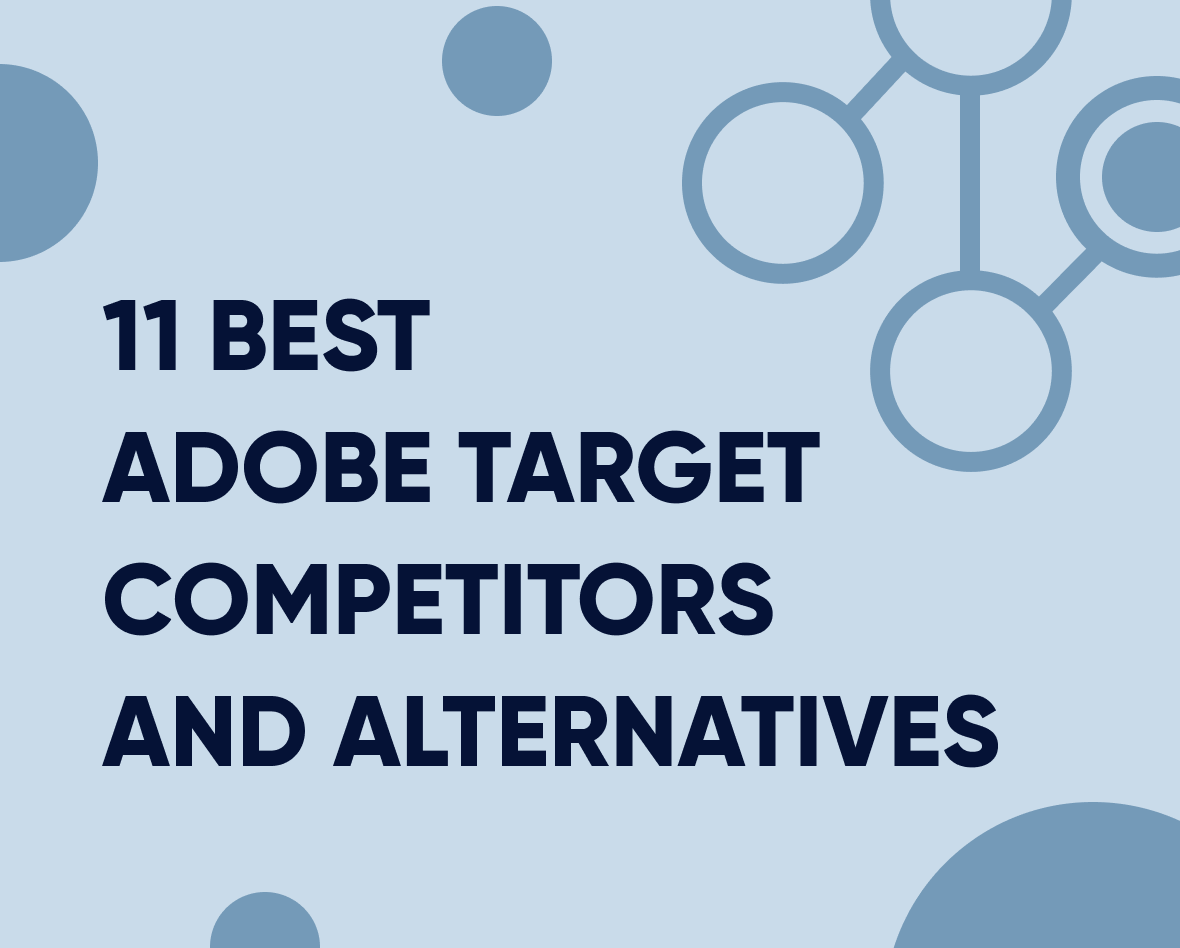 11 BEST
ADOBE TARGET
COMPETITORS
AND ALTERNATIVES